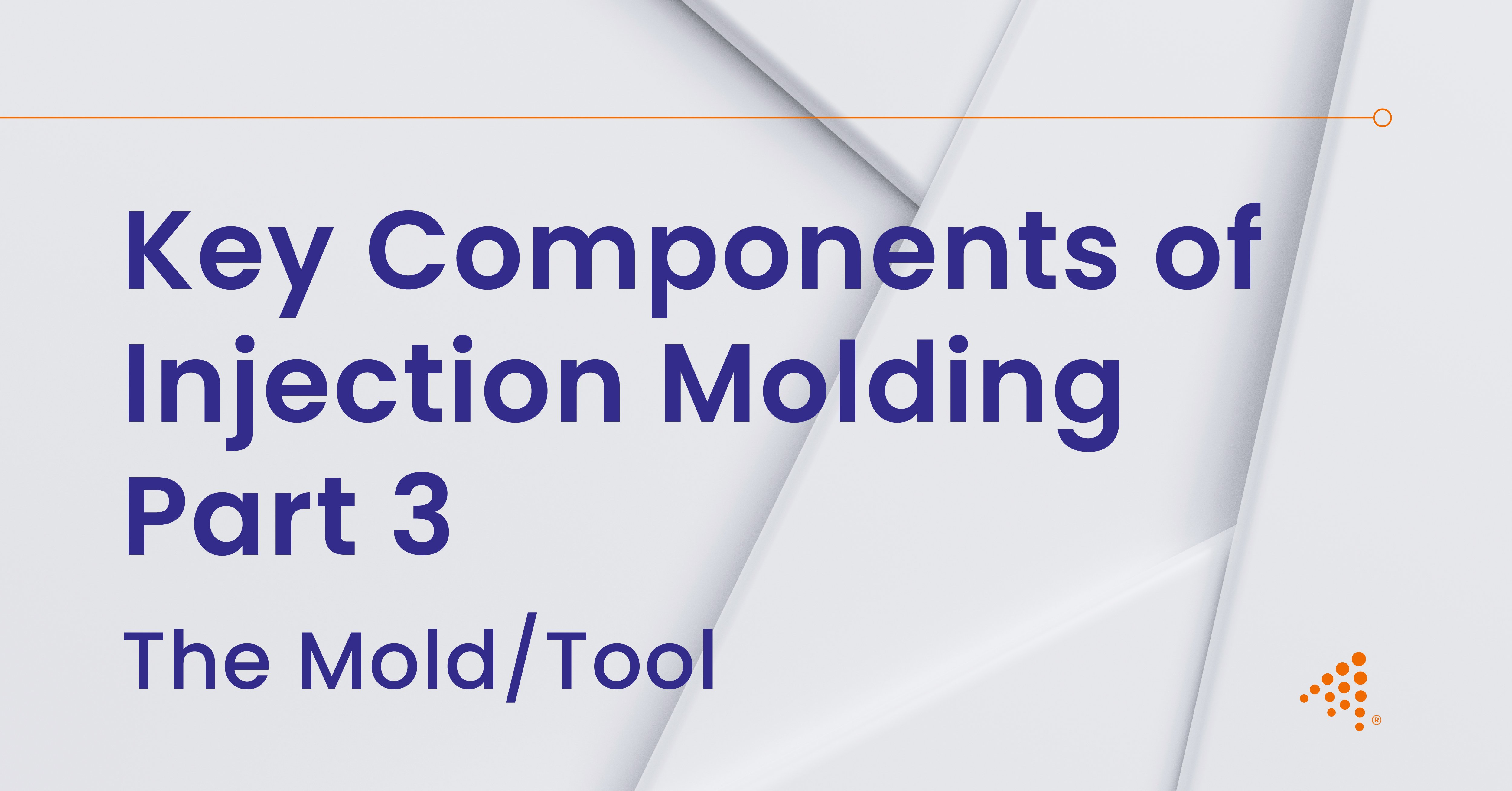 Key Components of Injection Molding Part 3

The Mold/Tool

®